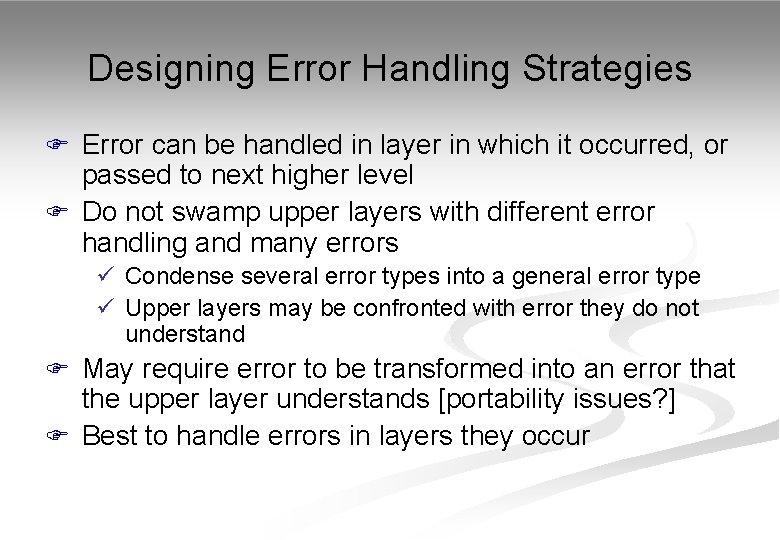 Designing Error Handling Strategies

☞ Error can be handled in layer in which it occurred, or passed to next higher level

☞ Do not swamp upper layers with different error handling and many errors

✓ Condense several error types into a general error type

✓ Upper layers may be confronted with error they do not understand

☞ May require error to be transformed into an error that the upper layer understands [portability issues?]

☞ Best to handle errors in layers they occur